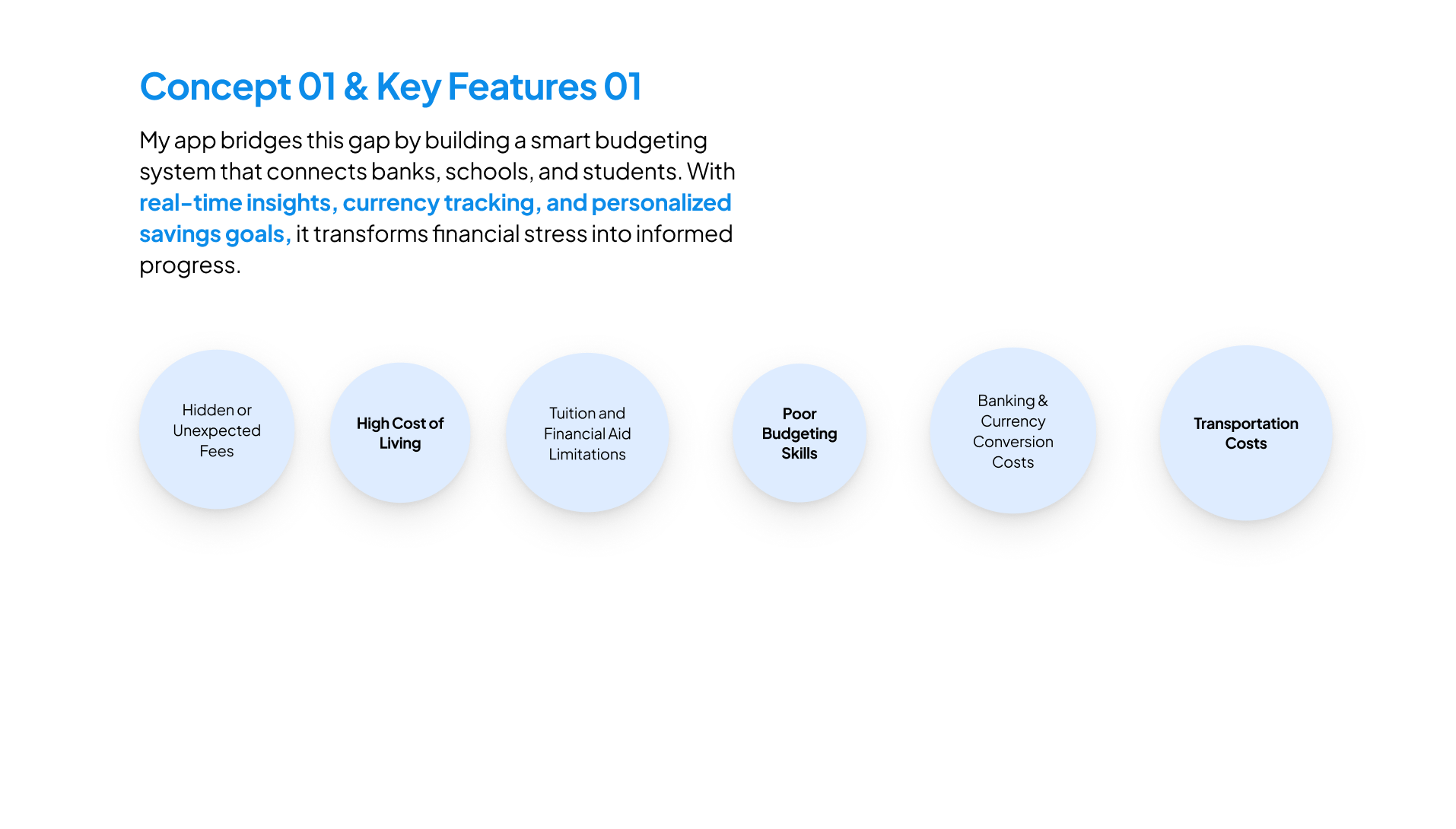 Concept 01 & Key Features 01

My app bridges this gap by building a smart budgeting system that connects banks, schools, and students. With real-time insights, currency tracking, and personalized savings goals, it transforms financial stress into informed progress.

Hidden or Unexpected Fees

High Cost of Living

Tuition and Financial Aid Limitations

Poor Budgeting Skills

Banking & Currency Conversion Costs

Transportation Costs